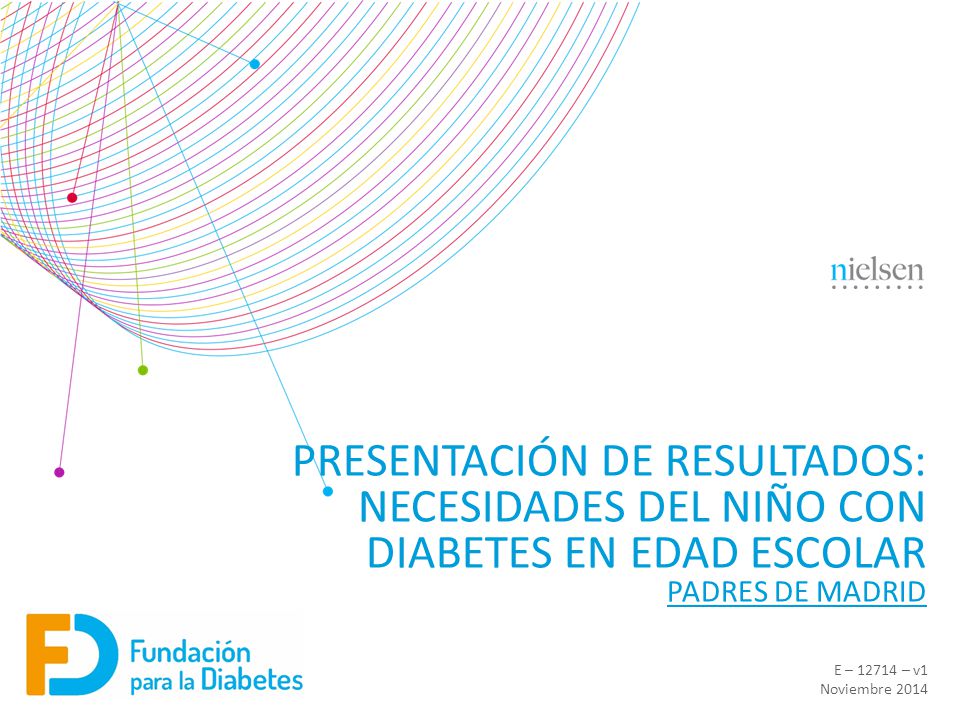 nielsen

PRESENTACIÓN DE RESULTADOS: NECESIDADES DEL NIÑO CON DIABETES EN EDAD ESCOLAR
PADRES DE MADRID

FD Fundación para la Diabetes

E – 12714 – v1
Noviembre 2014